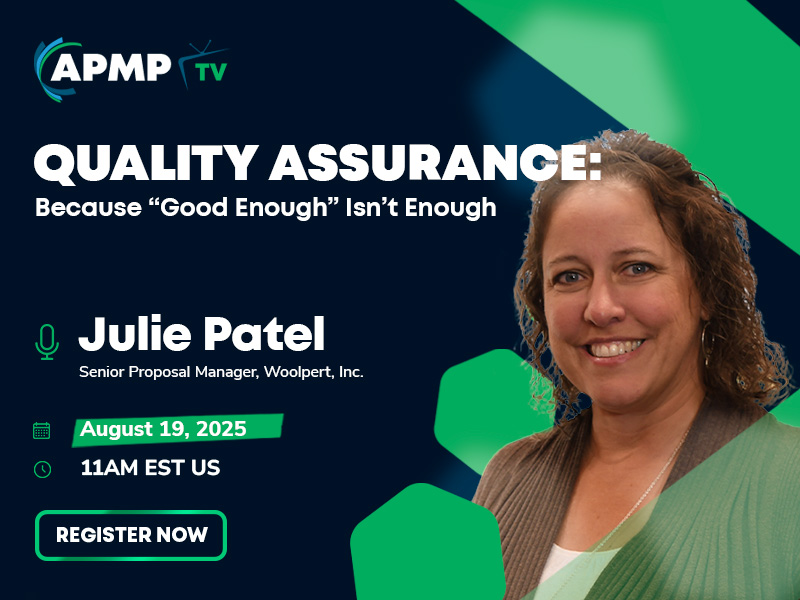 APMP TV

QUALITY ASSURANCE:
Because “Good Enough” Isn’t Enough

Julie Patel
Senior Proposal Manager, Woolpert, Inc.

August 19, 2025
11AM EST US

REGISTER NOW